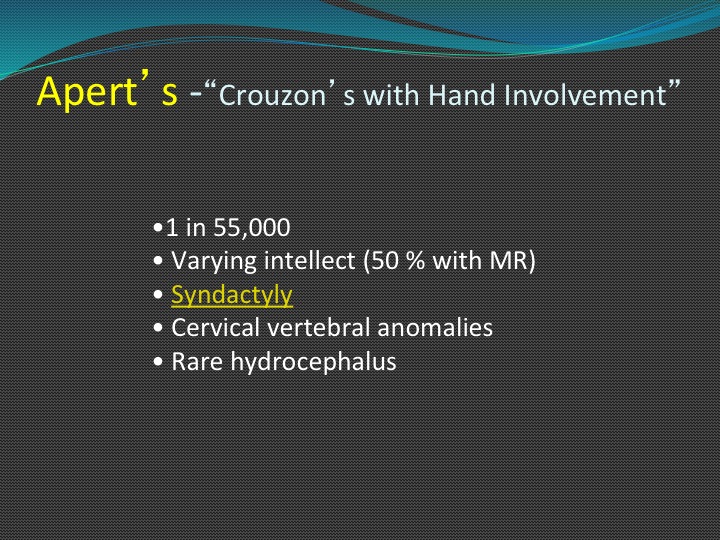 Apert's -"Crouzon's with Hand Involvement"

•1 in 55,000
• Varying intellect (50 % with MR)
• Syndactyly
• Cervical vertebral anomalies
• Rare hydrocephalus